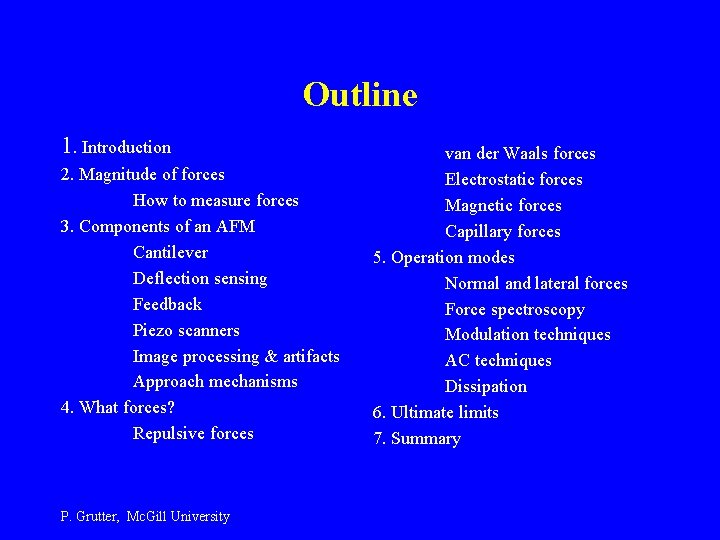 Outline

1. Introduction
2. Magnitude of forces
How to measure forces
3. Components of an AFM
Cantilever
Deflection sensing
Feedback
Piezo scanners
Image processing & artifacts
Approach mechanisms
4. What forces?
Repulsive forces
van der Waals forces
Electrostatic forces
Magnetic forces
Capillary forces
5. Operation modes
Normal and lateral forces
Force spectroscopy
Modulation techniques
AC techniques
Dissipation
6. Ultimate limits
7. Summary

P. Grutter, McGill University